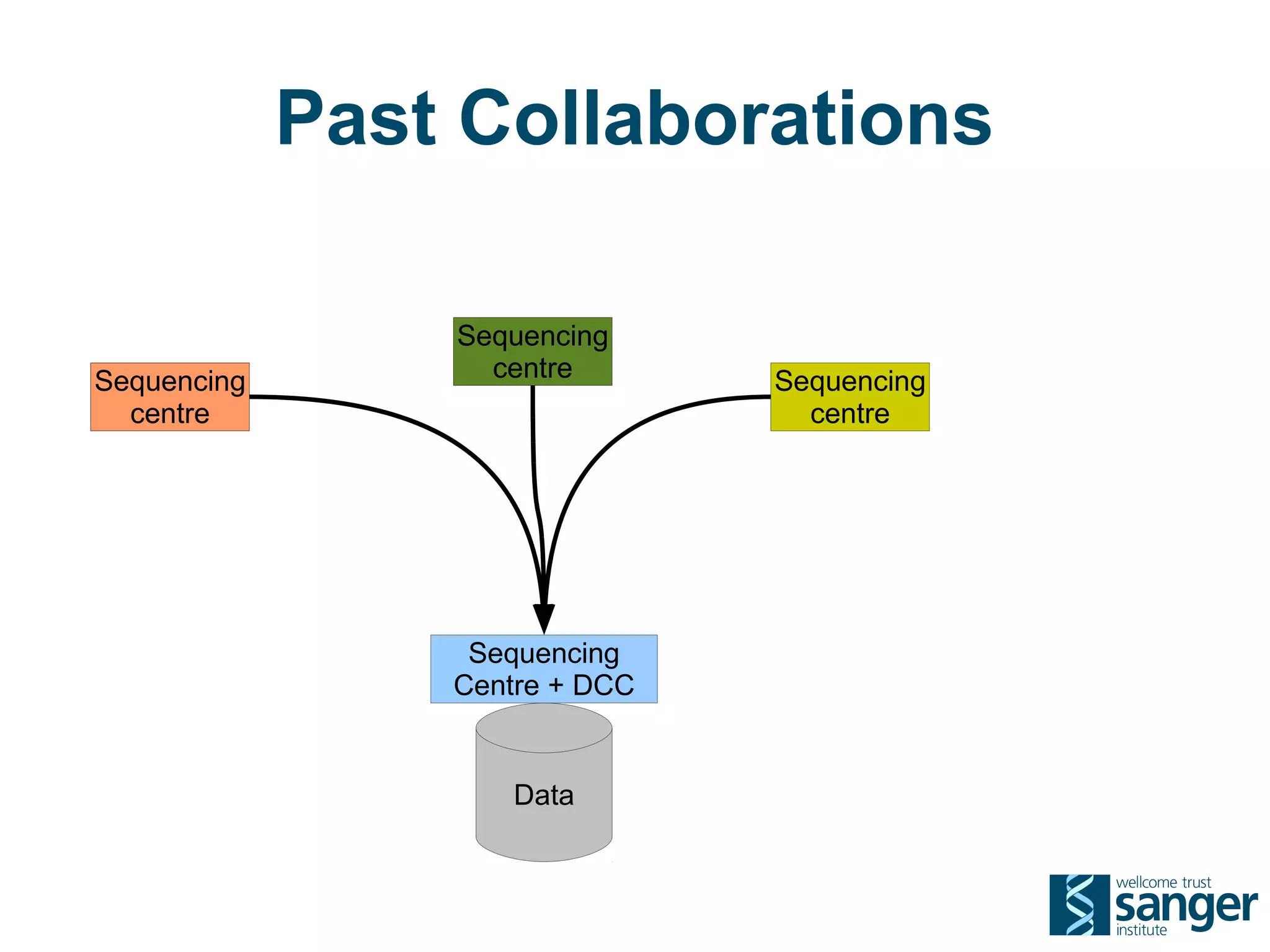 Past Collaborations

Sequencing centre

Sequencing centre

Sequencing centre

Sequencing Centre + DCC

Data

wellcome trust
sanger
institute